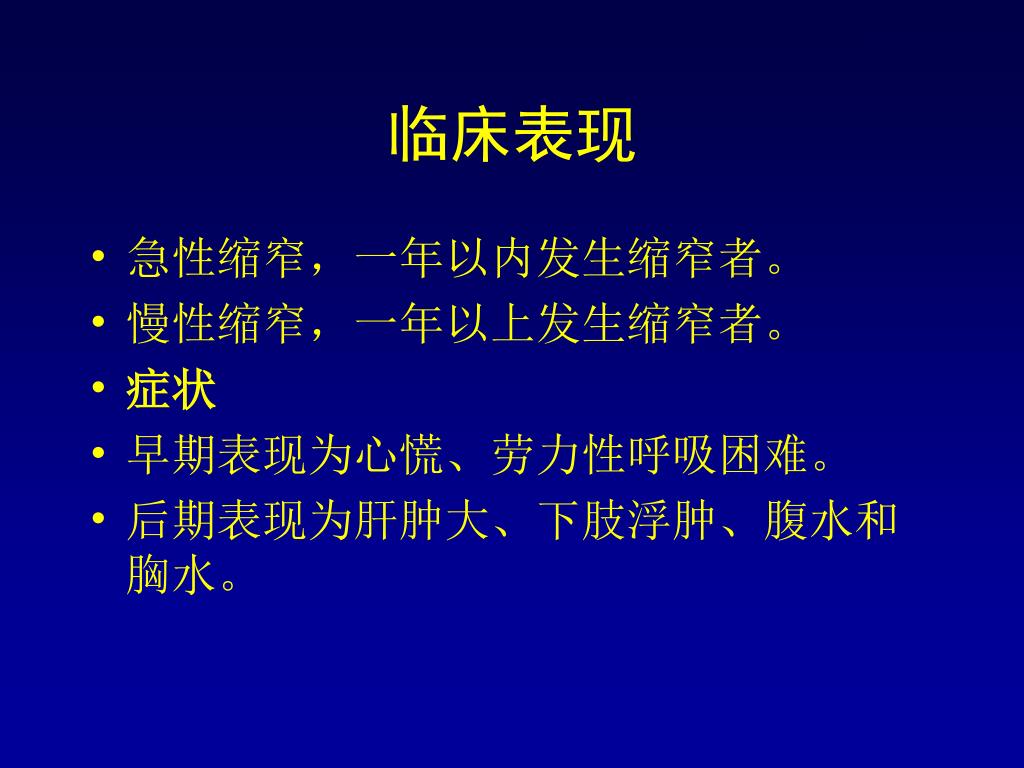 临床表现

• 急性缩窄，一年以内发生缩窄者。
• 慢性缩窄，一年以上发生缩窄者。
• 症状
• 早期表现为心慌、劳力性呼吸困难。
• 后期表现为肝肿大、下肢浮肿、腹水和胸水。